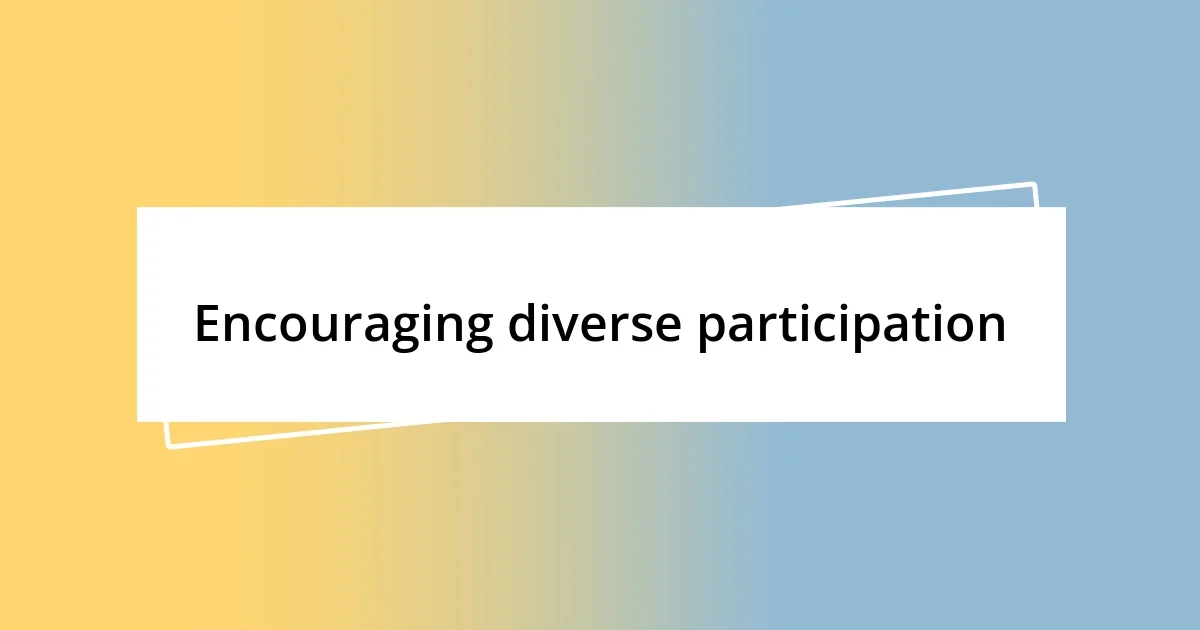 Encouraging diverse participation